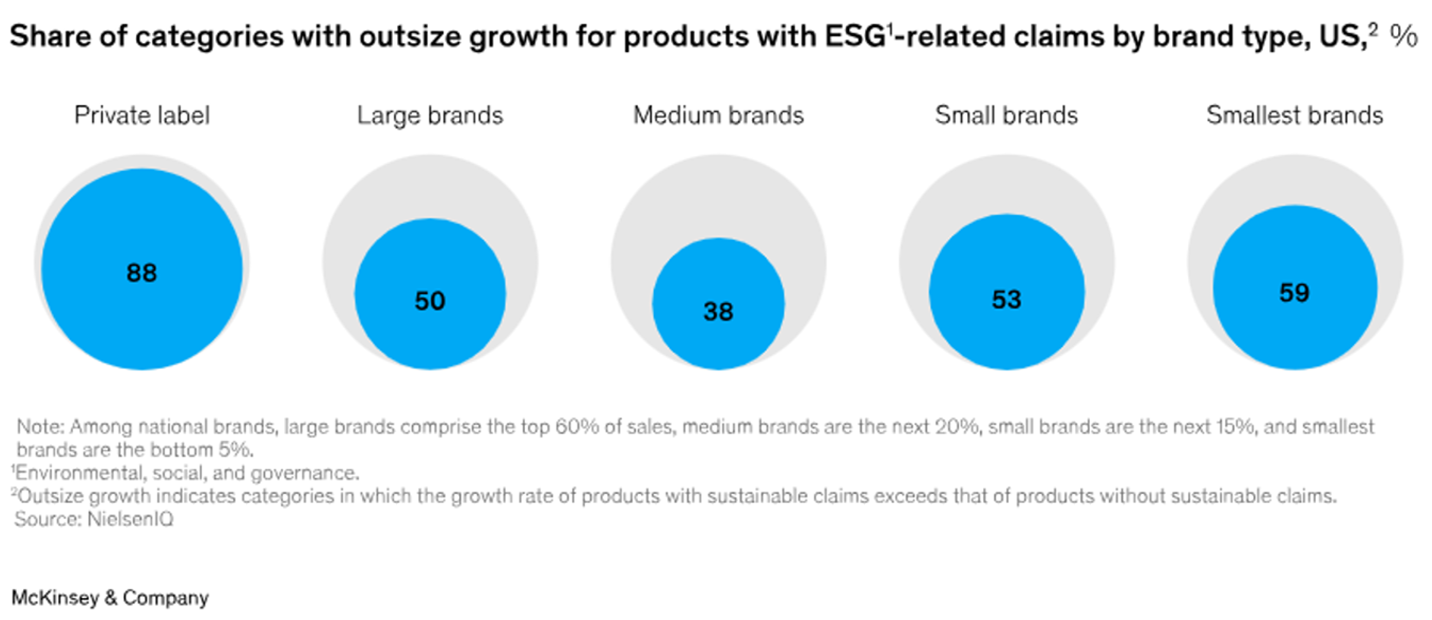 Share of categories with outsize growth for products with ESG$^1$-related claims by brand type, US,$^2$ %

Private label

88

Large brands

50

Medium brands

38

Small brands

53

Smallest brands

59

Note: Among national brands, large brands comprise the top 60% of sales, medium brands are the next 20%, small brands are the next 15%, and smallest brands are the bottom 5%.
$^1$Environmental, social, and governance.
$^2$Outsize growth indicates categories in which the growth rate of products with sustainable claims exceeds that of products without sustainable claims.
Source: NielsenIQ

McKinsey & Company